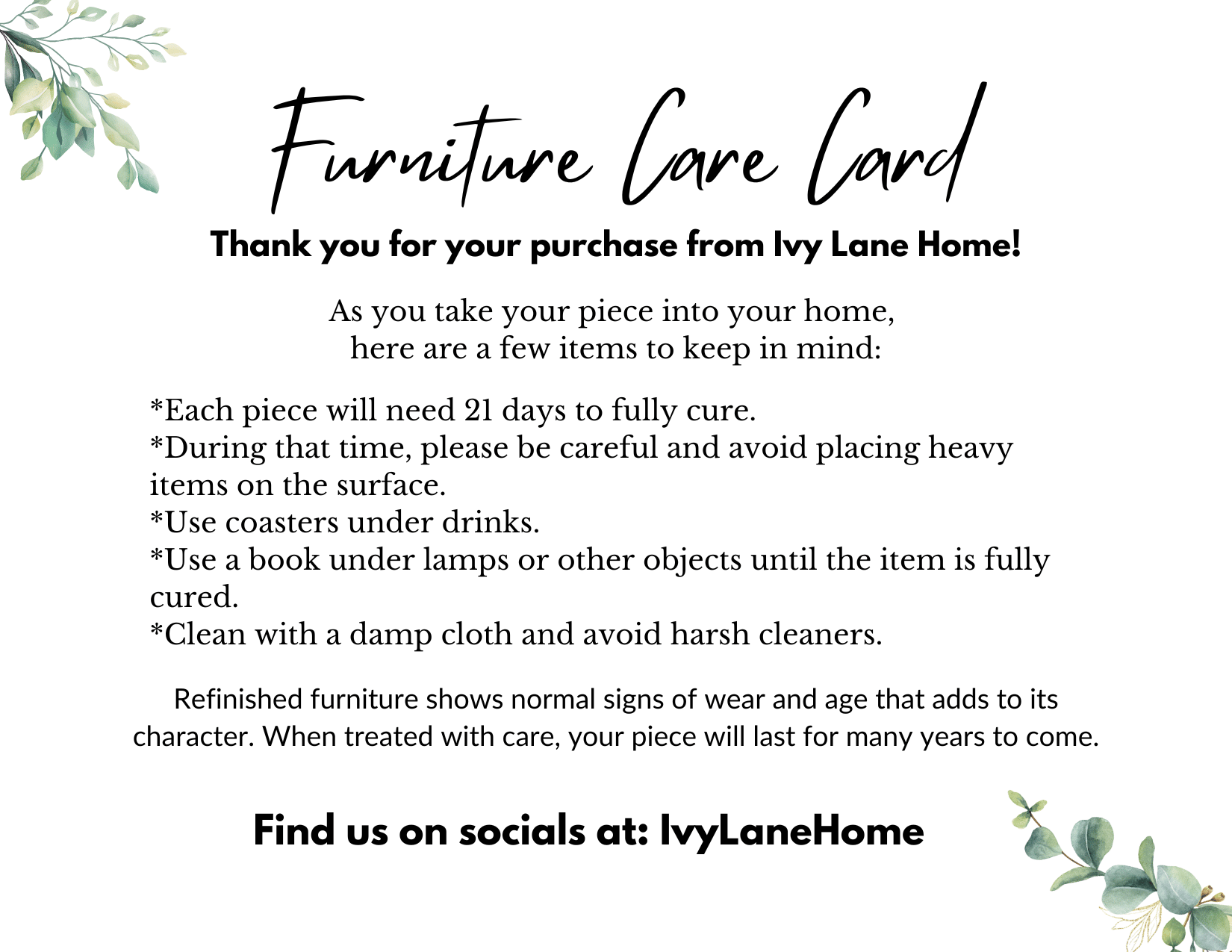 Furniture Care Card

Thank you for your purchase from Ivy Lane Home!

As you take your piece into your home, here are a few items to keep in mind:

*Each piece will need 21 days to fully cure.
*During that time, please be careful and avoid placing heavy items on the surface.
*Use coasters under drinks.
*Use a book under lamps or other objects until the item is fully cured.
*Clean with a damp cloth and avoid harsh cleaners.

Refinished furniture shows normal signs of wear and age that adds to its character. When treated with care, your piece will last for many years to come.

Find us on socials at: IvyLaneHome